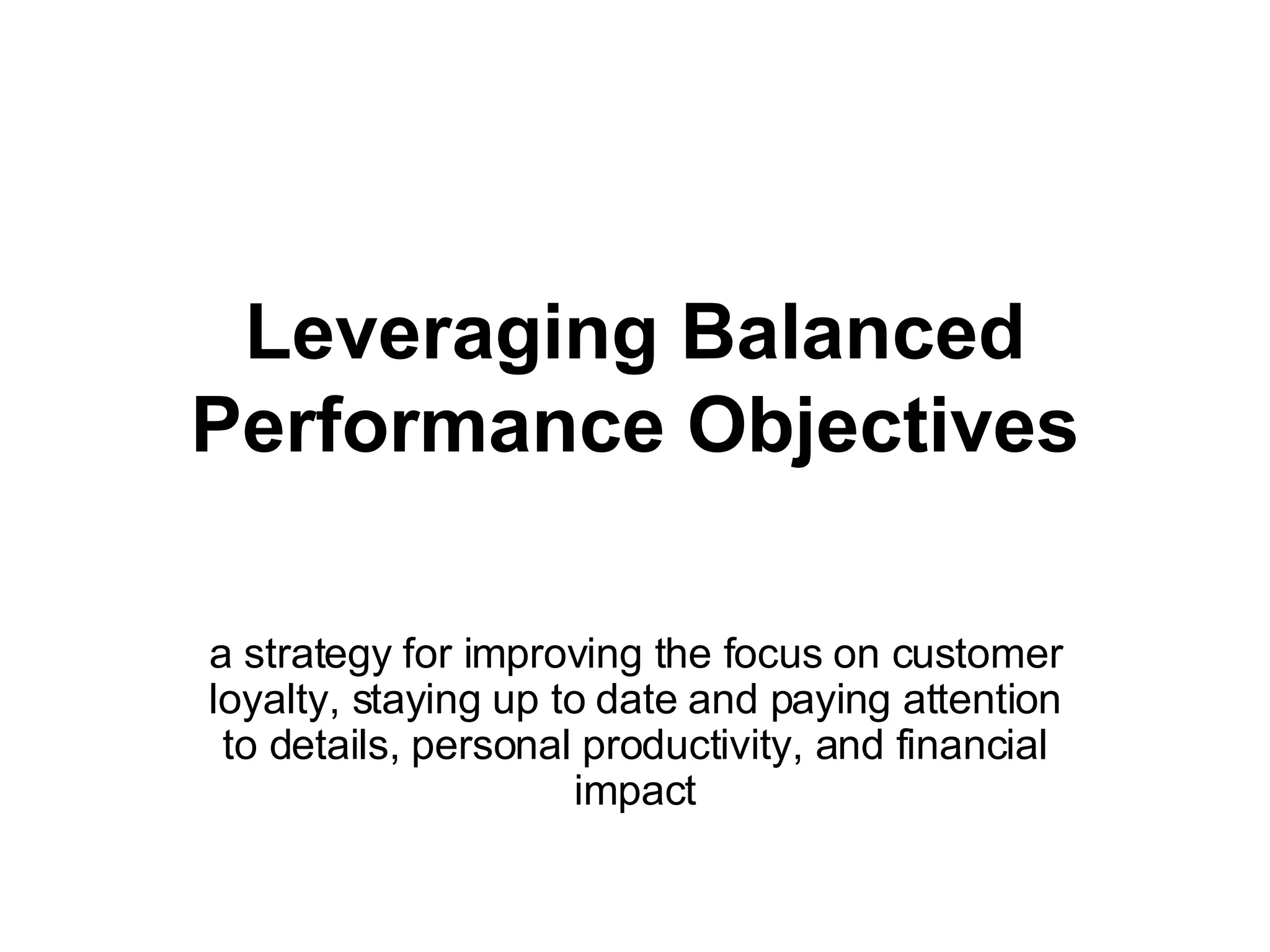 Leveraging Balanced Performance Objectives

a strategy for improving the focus on customer loyalty, staying up to date and paying attention to details, personal productivity, and financial impact